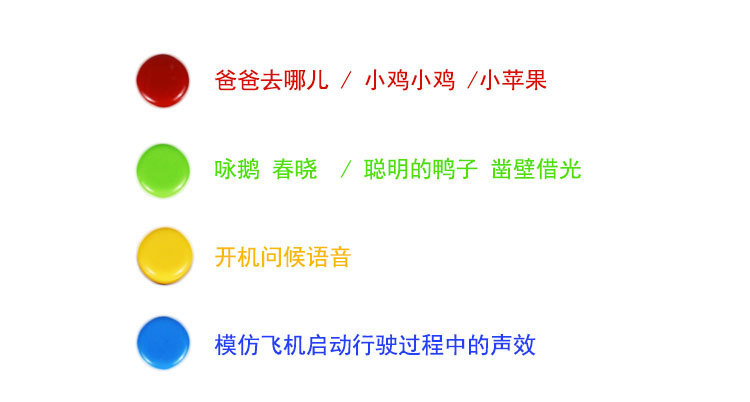 爸爸去哪儿 / 小鸡小鸡 /小苹果

咏鹅 春晓 / 聪明的鸭子 凿壁借光

开机问候语音

模仿飞机启动行驶过程中的声效